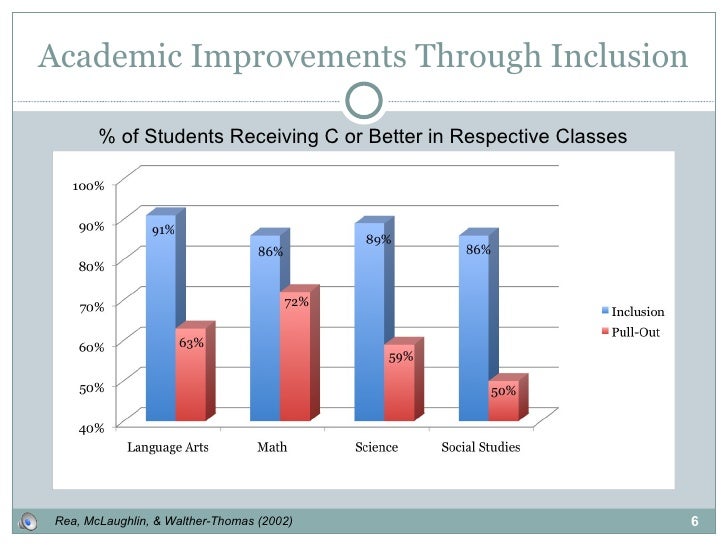 Academic Improvements Through Inclusion

% of Students Receiving C or Better in Respective Classes

100%
90%
80%
70%
60%
50%
40%

91%
63%
86%
72%
89%
59%
86%
50%

Language Arts
Math
Science
Social Studies

Inclusion
Pull-Out

Rea, McLaughlin, & Walther-Thomas (2002)

6